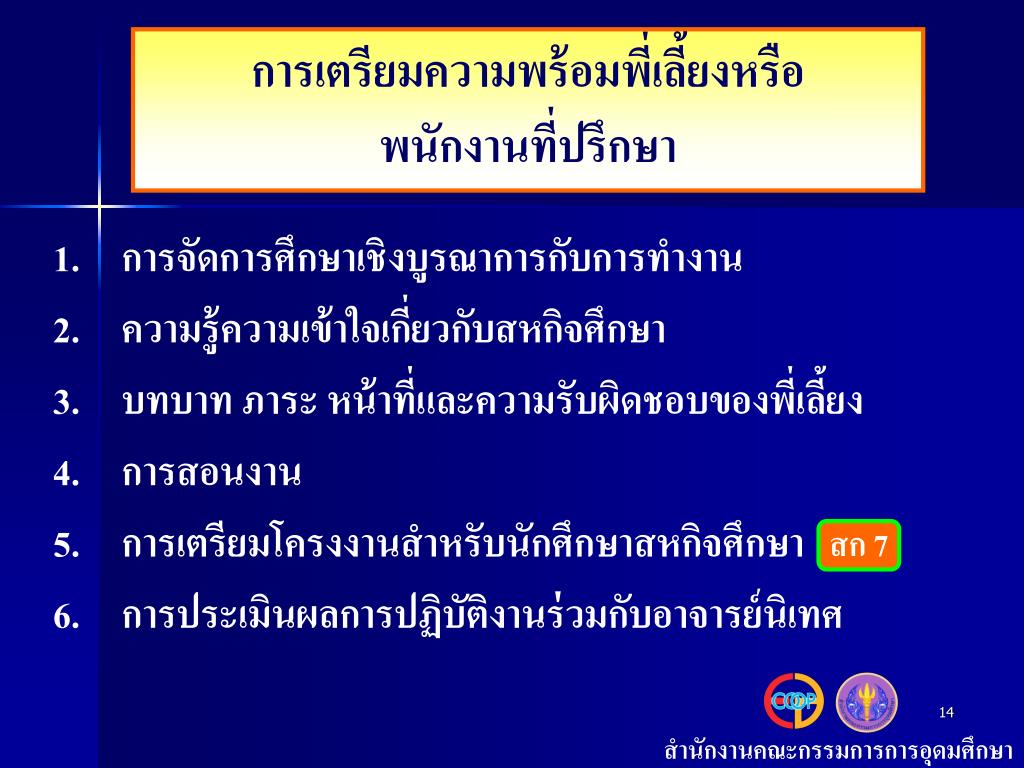 การเตรียมความพร้อมพี่เลี้ยงหรือ
พนักงานที่ปรึกษา

1. การจัดการศึกษาเชิงบูรณาการกับการทำงาน
2. ความรู้ความเข้าใจเกี่ยวกับสหกิจศึกษา
3. บทบาท ภาระ หน้าที่และความรับผิดชอบของพี่เลี้ยง
4. การสอนงาน
5. การเตรียมโครงงานสำหรับนักศึกษาสหกิจศึกษา สก 7
6. การประเมินผลการปฏิบัติงานร่วมกับอาจารย์นิเทศ

COOP

14

สำนักงานคณะกรรมการการอุดมศึกษา